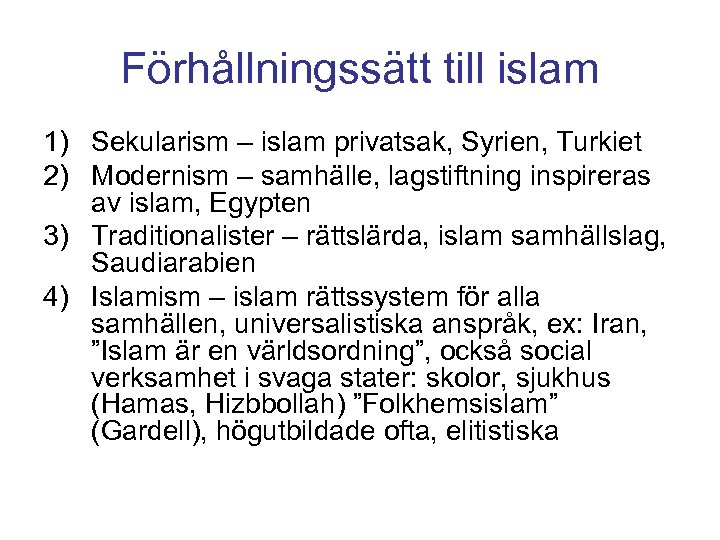 Förhållningssätt till islam

1) Sekularism – islam privatsak, Syrien, Turkiet
2) Modernism – samhälle, lagstiftning inspireras av islam, Egypten
3) Traditionalister – rättslärda, islam samhällslag, Saudiarabien
4) Islamism – islam rättssystem för alla samhällen, universalistiska anspråk, ex: Iran, ”Islam är en världsordning”, också social verksamhet i svaga stater: skolor, sjukhus (Hamas, Hizbbollah) ”Folkhemsislam” (Gardell), högutbildade ofta, elitistiska